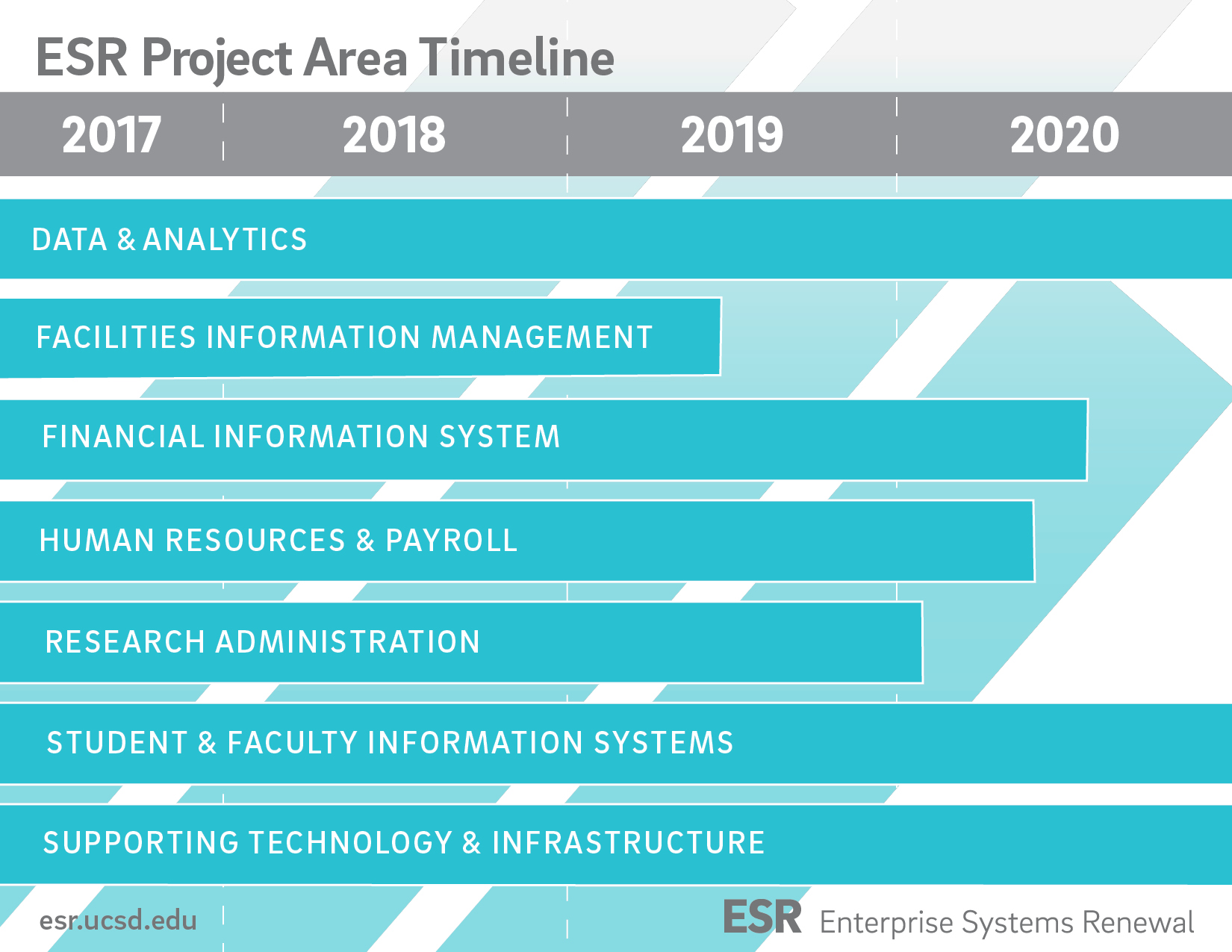 ESR Project Area Timeline

2017 2018 2019 2020

DATA & ANALYTICS

FACILITIES INFORMATION MANAGEMENT

FINANCIAL INFORMATION SYSTEM

HUMAN RESOURCES & PAYROLL

RESEARCH ADMINISTRATION

STUDENT & FACULTY INFORMATION SYSTEMS

SUPPORTING TECHNOLOGY & INFRASTRUCTURE

esr.ucsd.edu

ESR Enterprise Systems Renewal